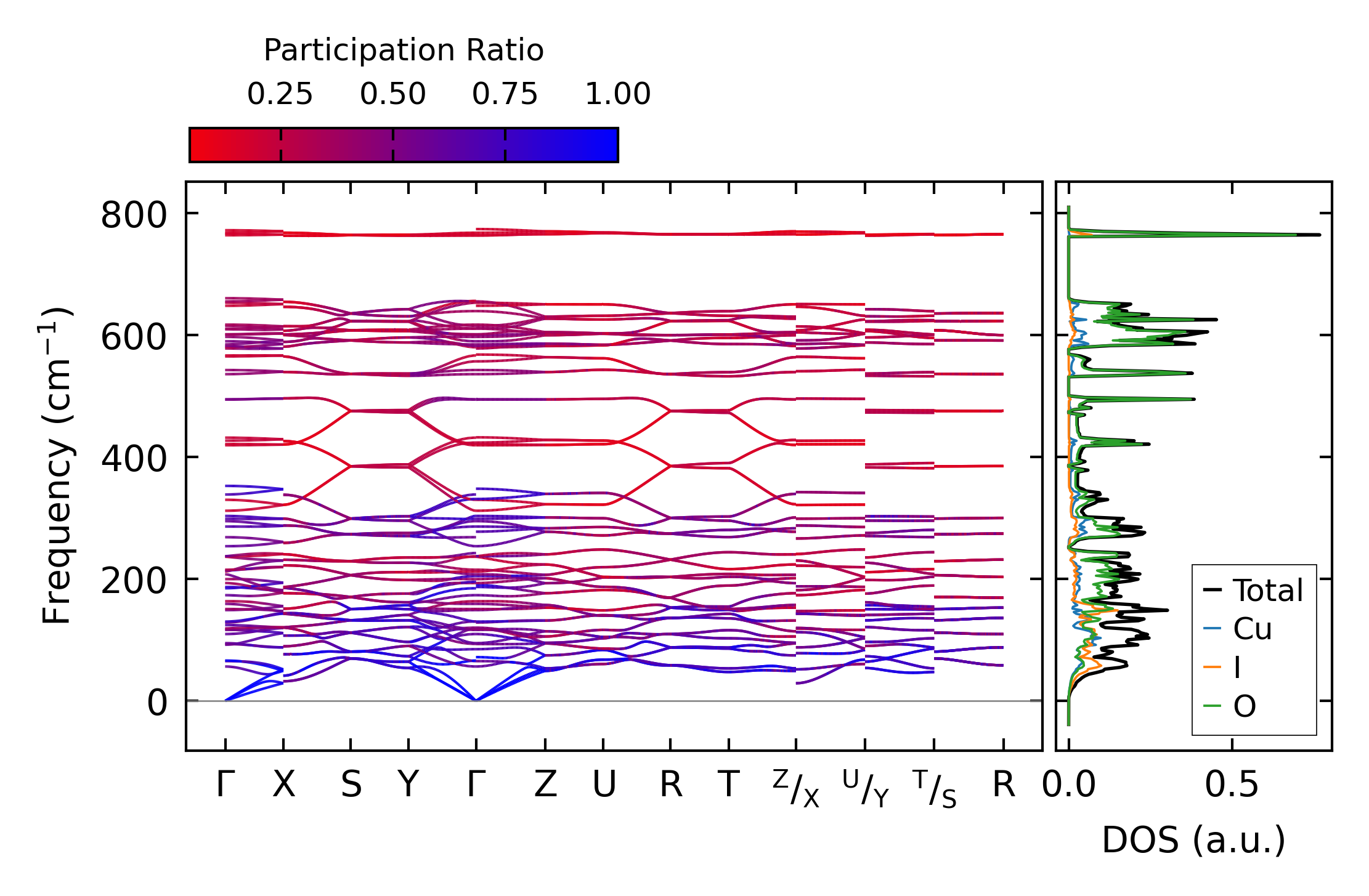 Participation Ratio

0.25 0.50 0.75 1.00

Frequency (cm$^{-1}$)

800
600
400
200
0

Γ X S Y Γ Z U R T $^{Z}/_{X}$ $^{U}/_{Y}$ $^{T}/_{S}$ R

0.0 0.5

DOS (a.u.)

Total
Cu
I
O